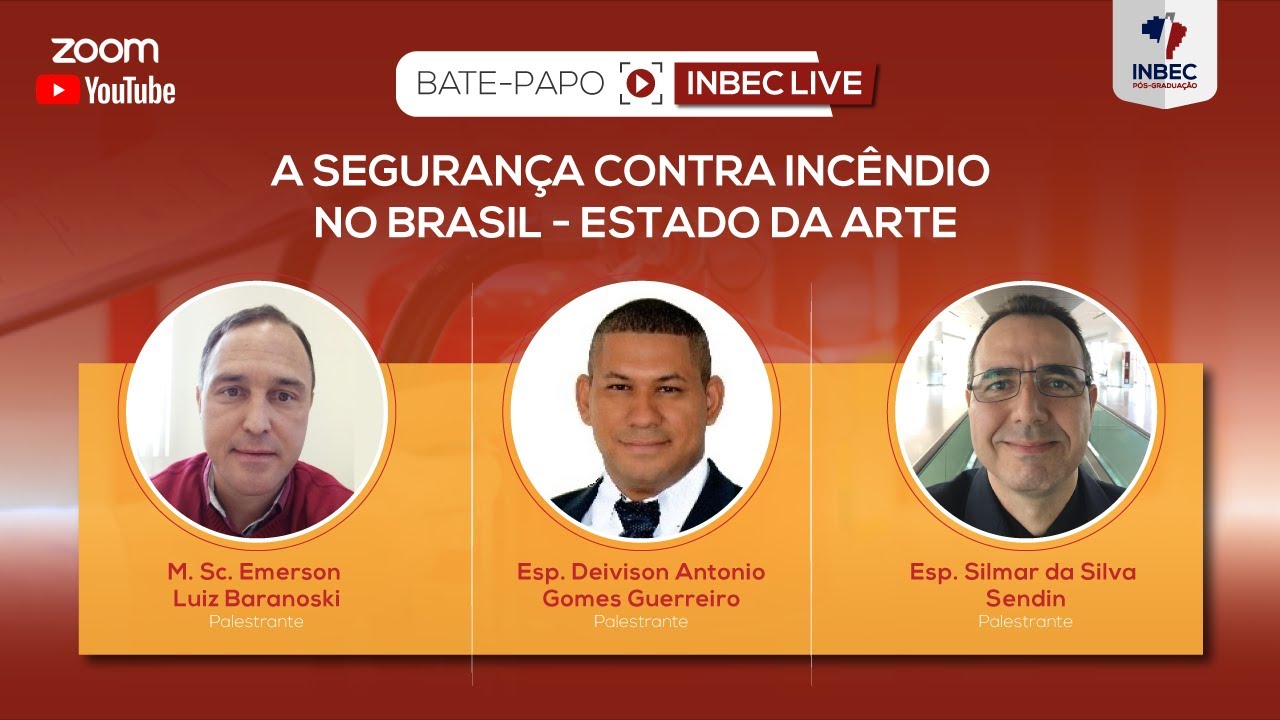 zoom
YouTube

BATE-PAPO INBEC LIVE

INBEC
PÓS-GRADUAÇÃO

A SEGURANÇA CONTRA INCÊNDIO NO BRASIL - ESTADO DA ARTE

M. Sc. Emerson Luiz Baranoski
Palestrante

Esp. Deivison Antonio Gomes Guerreiro
Palestrante

Esp. Silmar da Silva Sendin
Palestrante